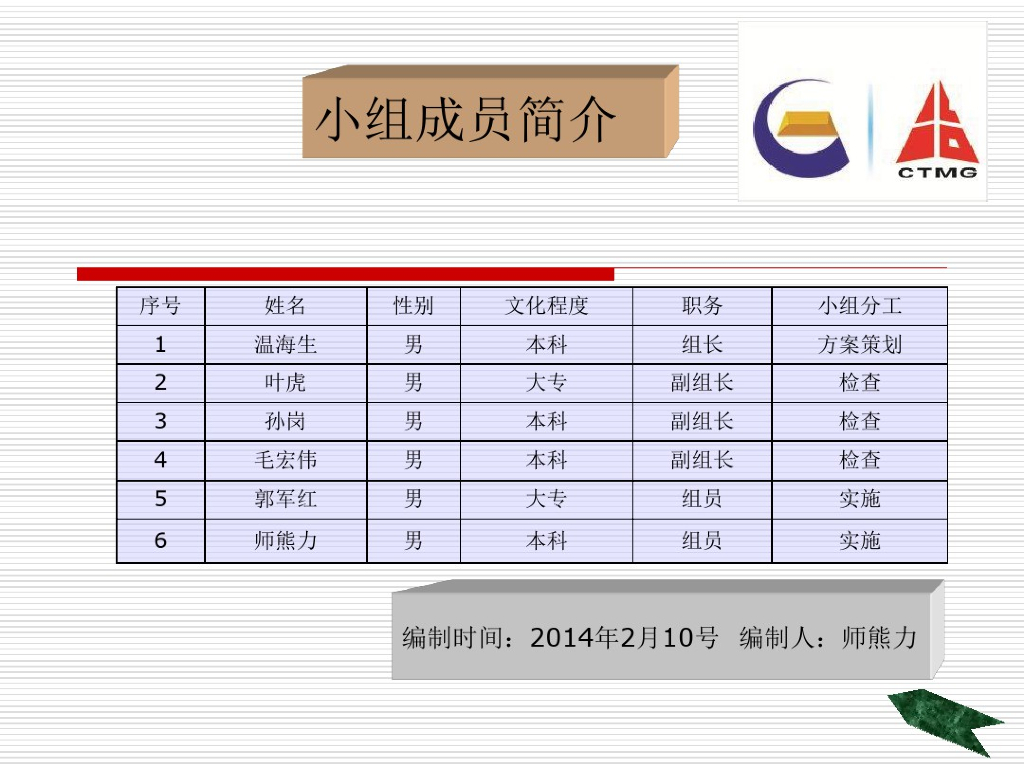 小组成员简介

CTMG

| 序号 | 姓名 | 性别 | 文化程度 | 职务 | 小组分工 |
|---|---|---|---|---|---|
| 1 | 温海生 | 男 | 本科 | 组长 | 方案策划 |
| 2 | 叶虎 | 男 | 大专 | 副组长 | 检查 |
| 3 | 孙岗 | 男 | 本科 | 副组长 | 检查 |
| 4 | 毛宏伟 | 男 | 本科 | 副组长 | 检查 |
| 5 | 郭军红 | 男 | 大专 | 组员 | 实施 |
| 6 | 师熊力 | 男 | 本科 | 组员 | 实施 |

编制时间：2014年2月10号 编制人：师熊力